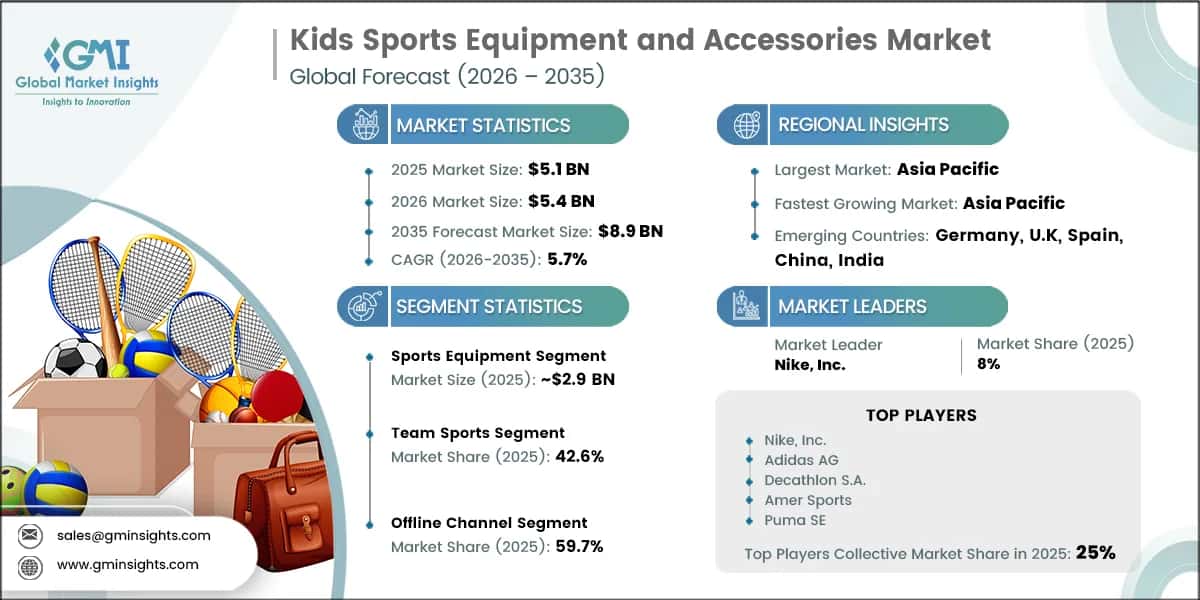 GMI
Global Market Insights
Insights to Innovation

Kids Sports Equipment and Accessories Market
Global Forecast (2026 – 2035)

MARKET STATISTICS

2025 Market Size: $5.1 BN
2026 Market Size: $5.4 BN
2035 Forecast Market Size: $8.9 BN
CAGR (2026-2035): 5.7%

SEGMENT STATISTICS

Sports Equipment Segment
Market Size (2025): ~$2.9 BN

Team Sports Segment
Market Share (2025): 42.6%

Offline Channel Segment
Market Share (2025): 59.7%

REGIONAL INSIGHTS

Largest Market: Asia Pacific
Fastest Growing Market: Asia Pacific
Emerging Countries: Germany, U.K, Spain, China, India

MARKET LEADERS

Market Leader
Nike, Inc.

Market Share (2025)
8%

TOP PLAYERS

Nike, Inc.
Adidas AG
Decathlon S.A.
Amer Sports
Puma SE

Top Players Collective Market Share in 2025: 25%

sales@gminsights.com
www.gminsights.com